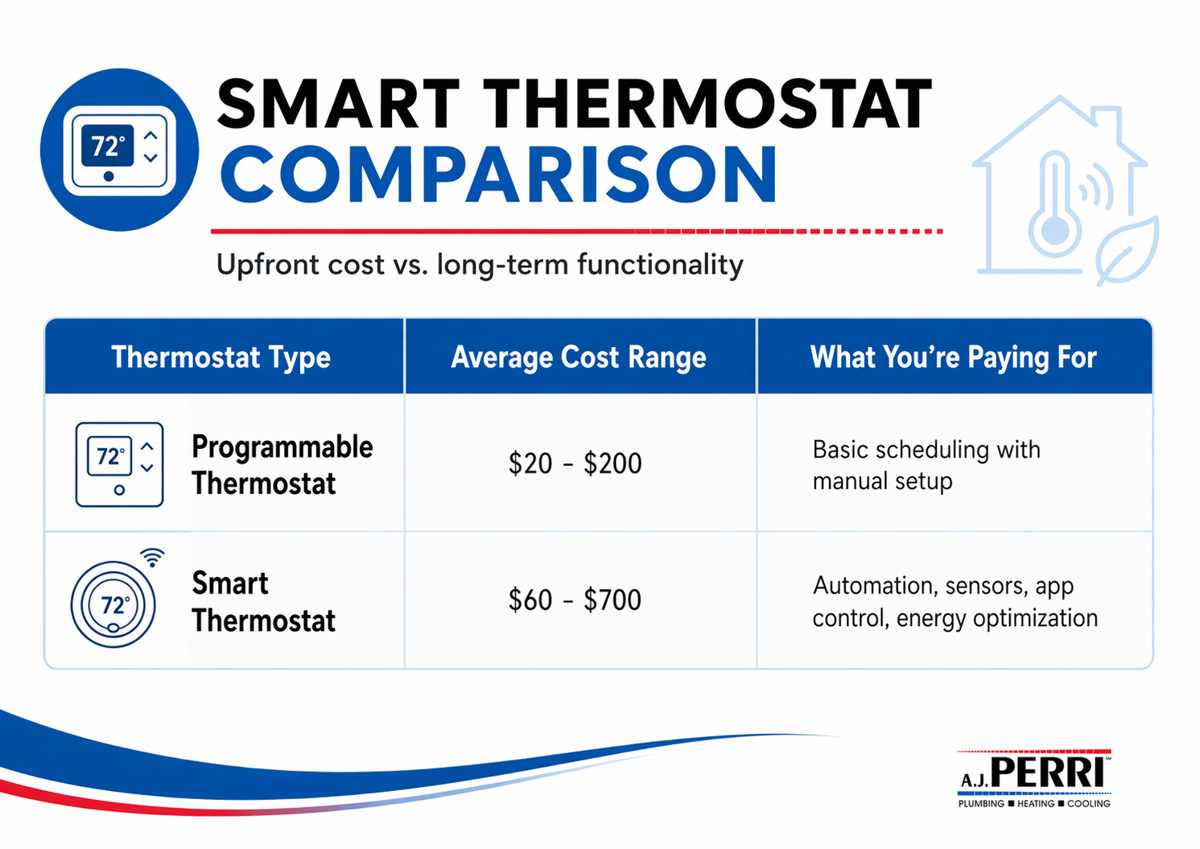 72°

SMART THERMOSTAT COMPARISON

Upfront cost vs. long-term functionality

| Thermostat Type | Average Cost Range | What You're Paying For |
|---|---|---|
| 72° Programmable Thermostat | \$20 - \$200 | Basic scheduling with manual setup |
| 72° Smart Thermostat | \$60 - \$700 | Automation, sensors, app control, energy optimization |

A.J. PERRI
PLUMBING ■ HEATING ■ COOLING